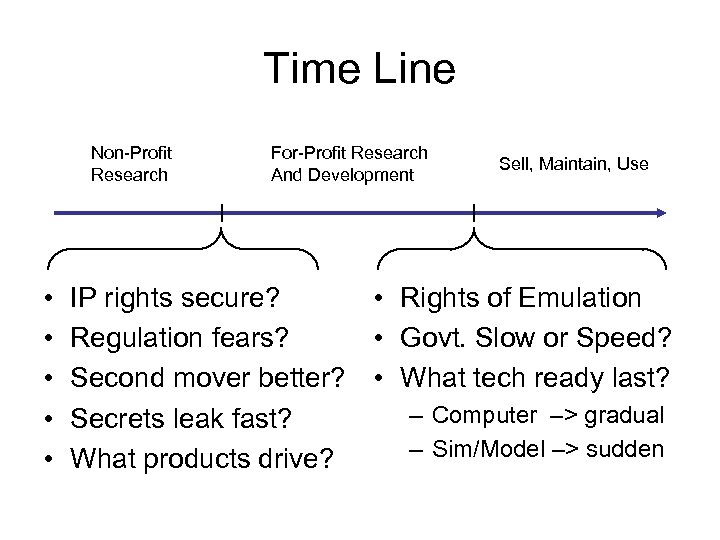 Time Line

Non-Profit Research

For-Profit Research And Development

Sell, Maintain, Use

• IP rights secure?
• Regulation fears?
• Second mover better?
• Secrets leak fast?
• What products drive?

• Rights of Emulation
• Govt. Slow or Speed?
• What tech ready last?
– Computer –> gradual
– Sim/Model –> sudden